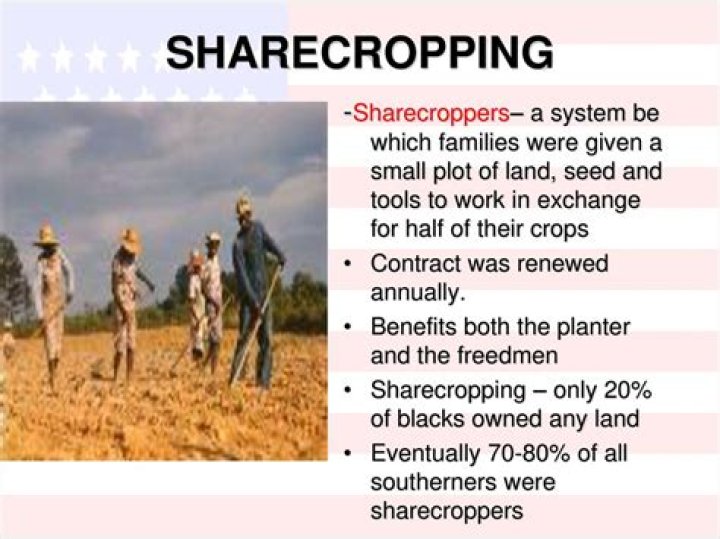 SHARECROPPING

-Sharecroppers– a system be which families were given a small plot of land, seed and tools to work in exchange for half of their crops

• Contract was renewed annually.

• Benefits both the planter and the freedmen

• Sharecropping – only 20% of blacks owned any land

• Eventually 70-80% of all southerners were sharecroppers